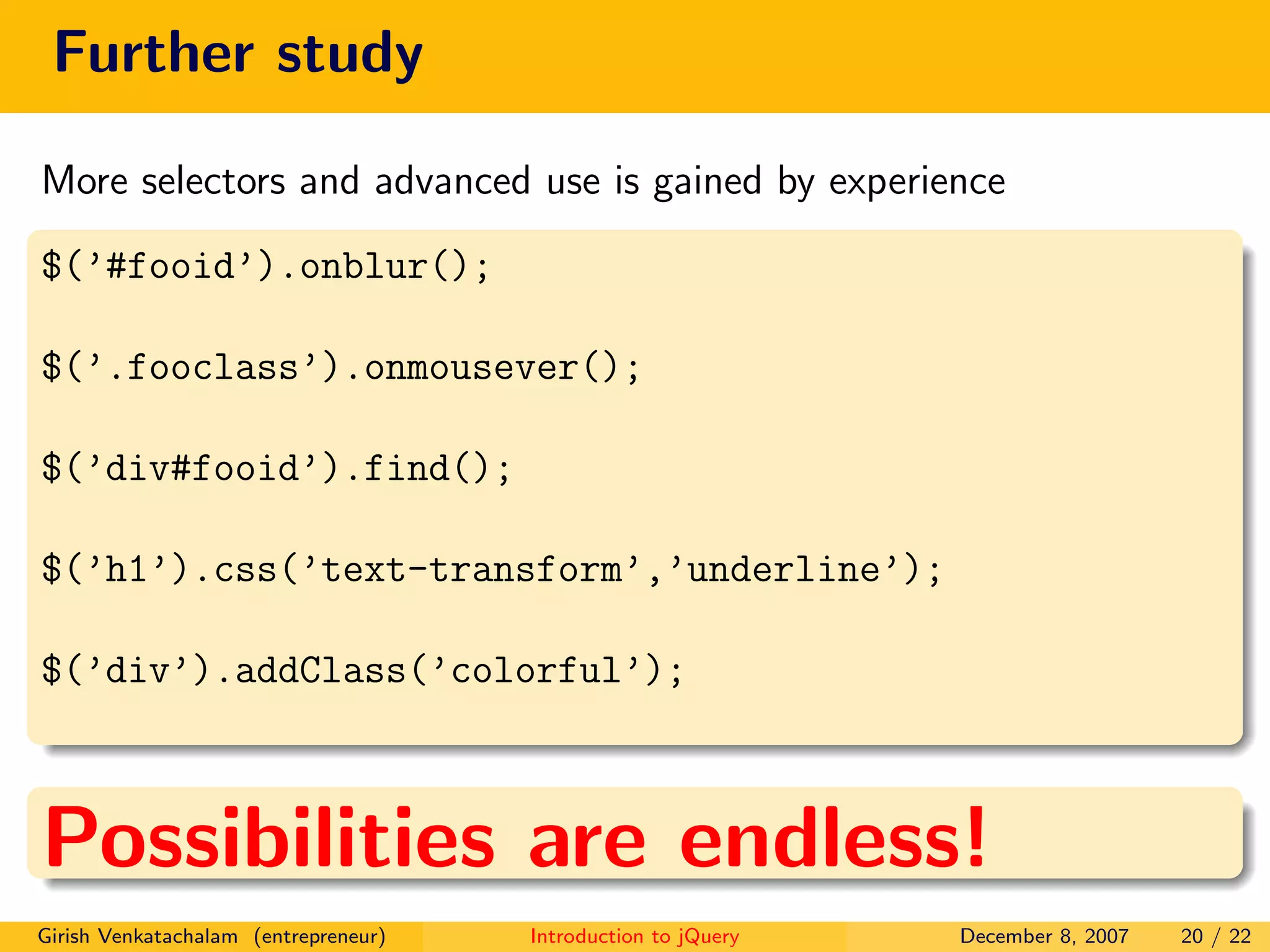 Further study

More selectors and advanced use is gained by experience

$('#fooid').onblur();

$('.fooclass').onmousever();

$('div#fooid').find();

$('h1').css('text-transform','underline');

$('div').addClass('colorful');

Possibilities are endless!

Girish Venkatachalam (entrepreneur) Introduction to jQuery December 8, 2007 20 / 22